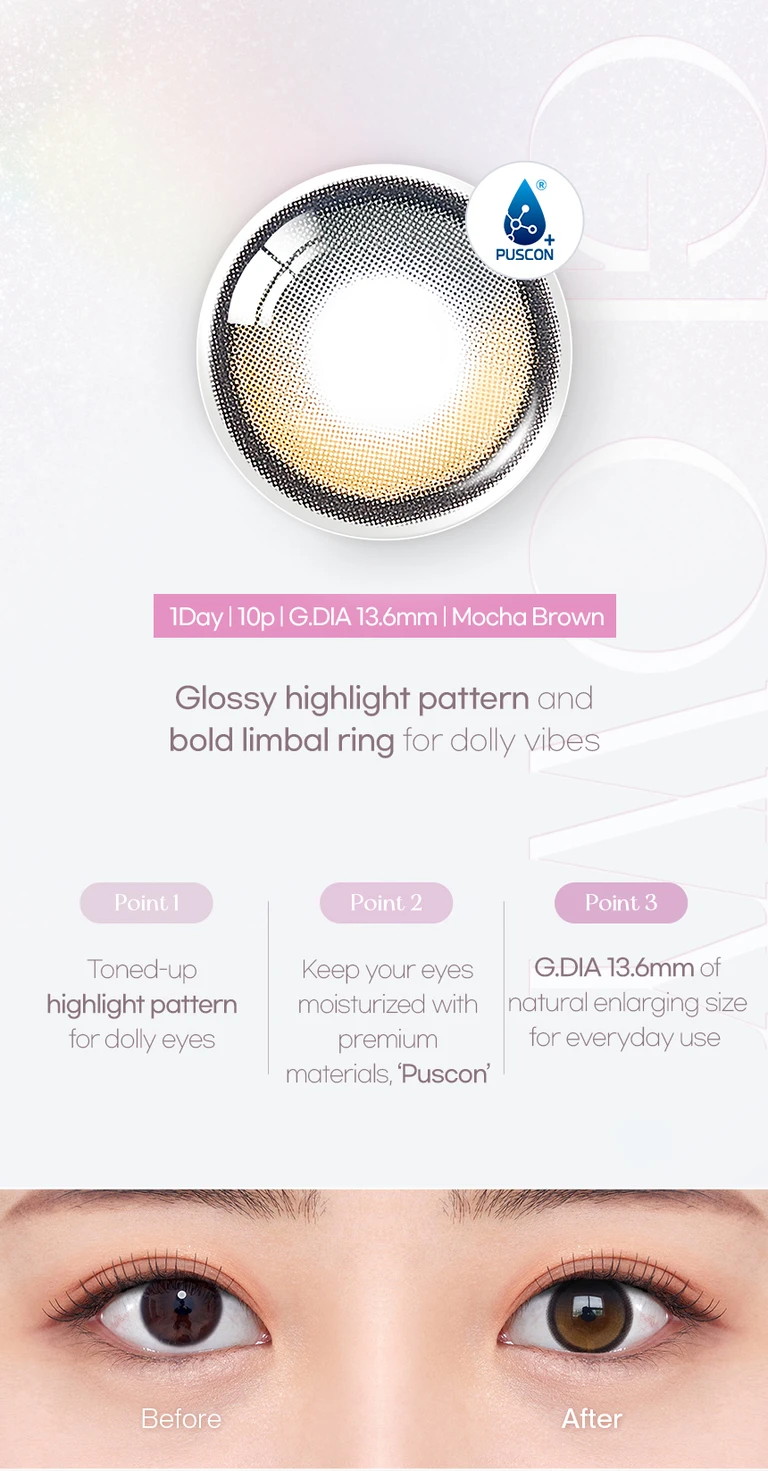 PUSCON

1Day | 10p | G.DIA 13.6mm | Mocha Brown

Glossy highlight pattern and bold limbal ring for dolly vibes

Point 1

Toned-up highlight pattern for dolly eyes

Point 2

Keep your eyes moisturized with premium materials, 'Puscon'

Point 3

G.DIA 13.6mm of natural enlarging size for everyday use

Before

After